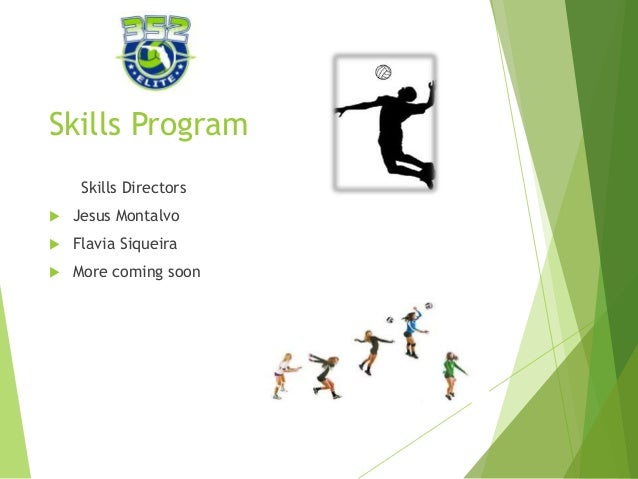 352
ELITE

Skills Program

Skills Directors

Jesus Montalvo

Flavia Siqueira

More coming soon